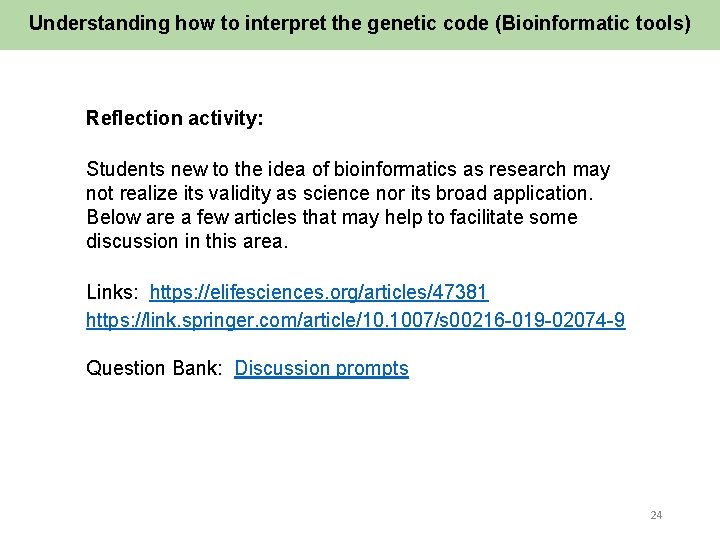 Understanding how to interpret the genetic code (Bioinformatic tools)

Reflection activity:

Students new to the idea of bioinformatics as research may not realize its validity as science nor its broad application. Below are a few articles that may help to facilitate some discussion in this area.

Links: https://elifesciences.org/articles/47381
https://link.springer.com/article/10.1007/s00216-019-02074-9

Question Bank: Discussion prompts

24